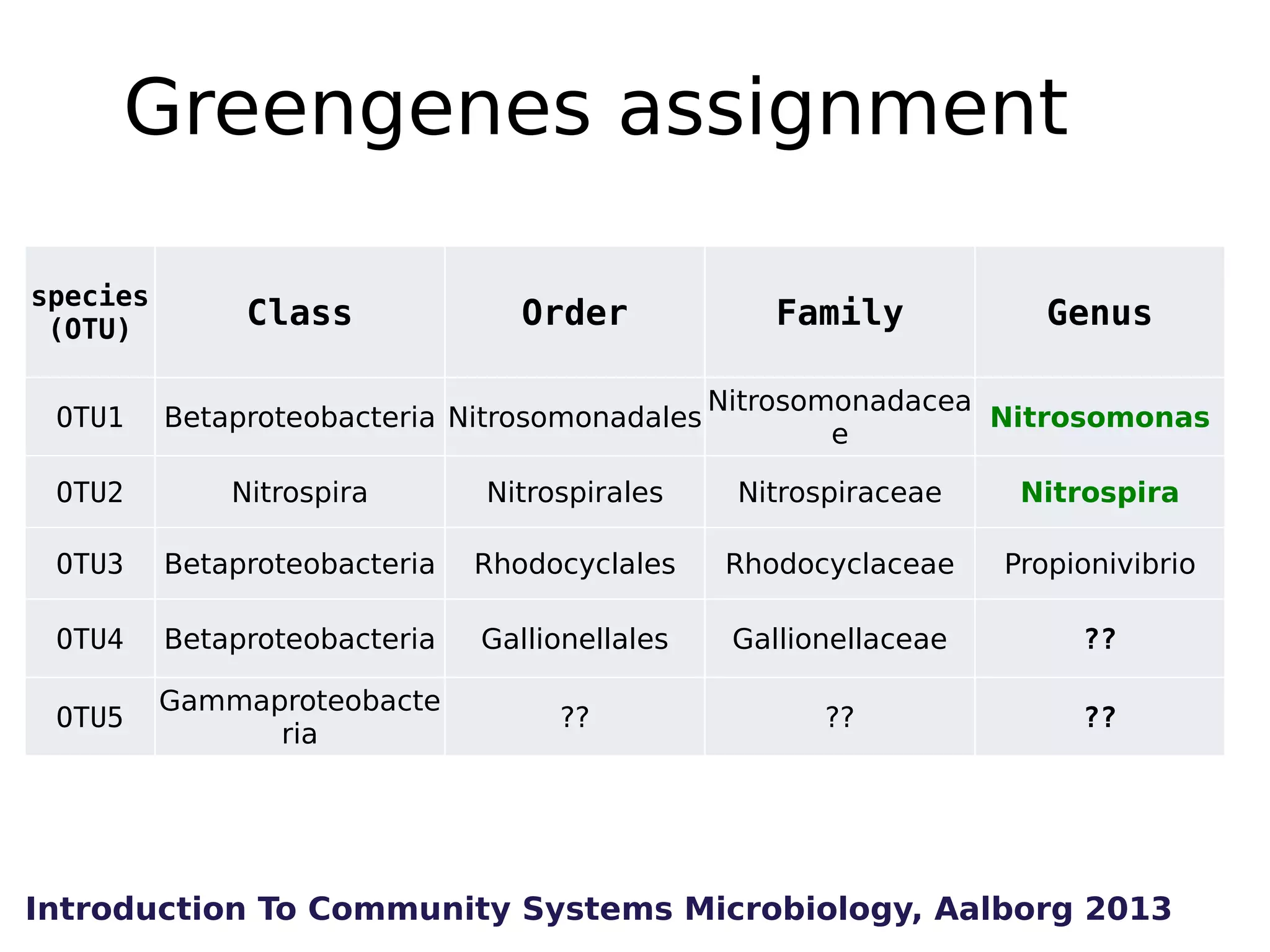 Greengenes assignment

| species (OTU) | Class | Order | Family | Genus |
|---|---|---|---|---|
| OTU1 | Betaproteobacteria | Nitrosomonadales | Nitrosomonadaceae | Nitrosomonas |
| OTU2 | Nitrospira | Nitrospirales | Nitrospiraceae | Nitrospira |
| OTU3 | Betaproteobacteria | Rhodocyclales | Rhodocyclaceae | Propionivibrio |
| OTU4 | Betaproteobacteria | Gallionellales | Gallionellaceae | ?? |
| OTU5 | Gammaproteobacteria | ?? | ?? | ?? |

Introduction To Community Systems Microbiology, Aalborg 2013